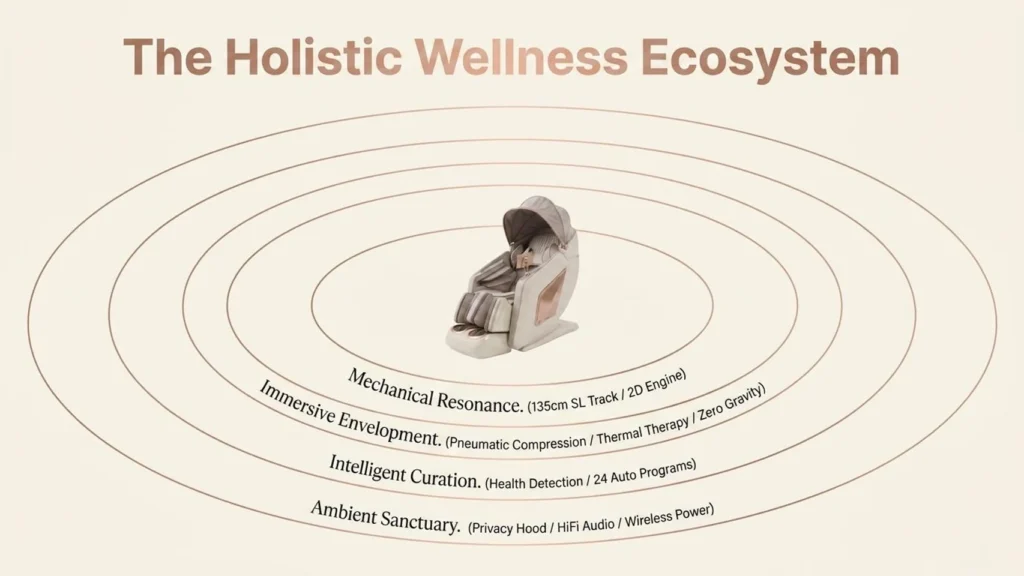 The Holistic Wellness Ecosystem

Mechanical Resonance. (135cm SL Track / 2D Engine)

Immersive Envelopment. (Pneumatic Compression / Thermal Therapy / Zero Gravity)

Intelligent Curation. (Health Detection / 24 Auto Programs)

Ambient Sanctuary. (Privacy Hood / HiFi Audio / Wireless Power)